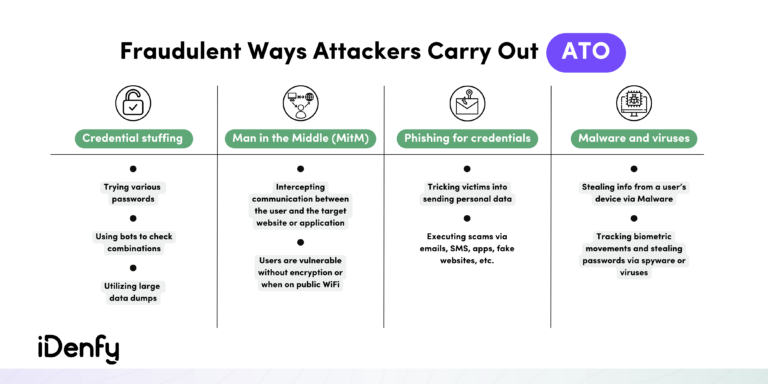 Fraudulent Ways Attackers Carry Out ATO

Credential stuffing

Trying various passwords

Using bots to check combinations

Utilizing large data dumps

Man in the Middle (MitM)

Intercepting communication between the user and the target website or application

Users are vulnerable without encryption or when on public WiFi

Phishing for credentials

Tricking victims into sending personal data

Executing scams via emails, SMS, apps, fake websites, etc.

Malware and viruses

Stealing info from a user's device via Malware

Tracking biometric movements and stealing passwords via spyware or viruses

iDenfy